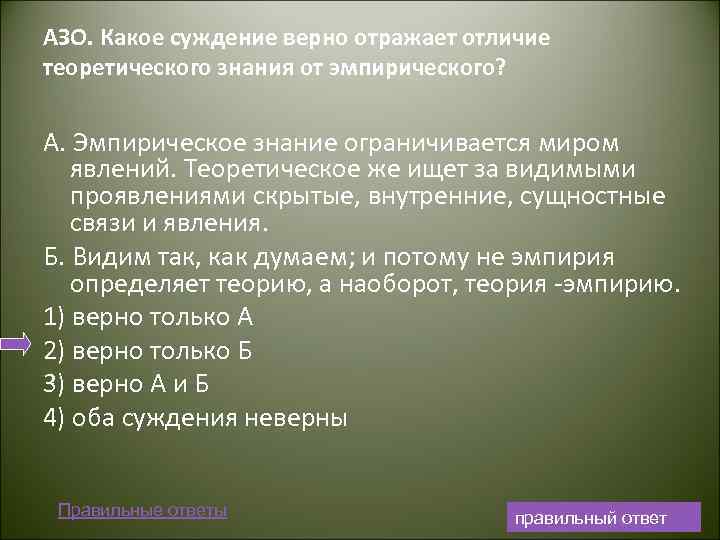 А30. Какое суждение верно отражает отличие теоретического знания от эмпирического?

А. Эмпирическое знание ограничивается миром явлений. Теоретическое же ищет за видимыми проявлениями скрытые, внутренние, сущностные связи и явления.

Б. Видим так, как думаем; и потому не эмпирия определяет теорию, а наоборот, теория -эмпирию.

1) верно только А

2) верно только Б

3) верно А и Б

4) оба суждения неверны

Правильные ответы

правильный ответ